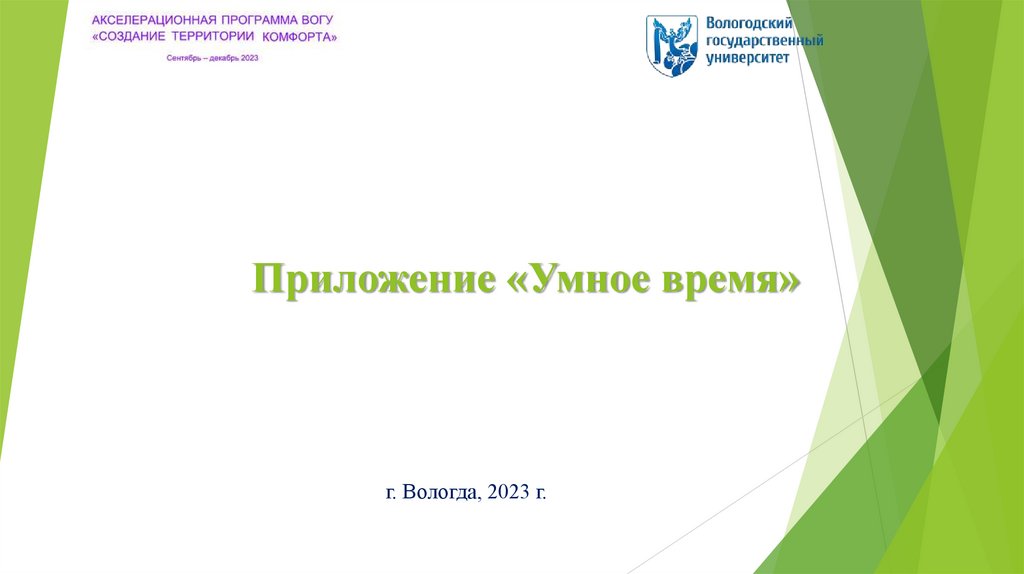 АКСЕЛЕРАЦИОННАЯ ПРОГРАММА ВОГУ
«СОЗДАНИЕ ТЕРРИТОРИИ КОМФОРТА»

Сентябрь – декабрь 2023

Вологодский государственный университет

Приложение «Умное время»

г. Вологда, 2023 г.